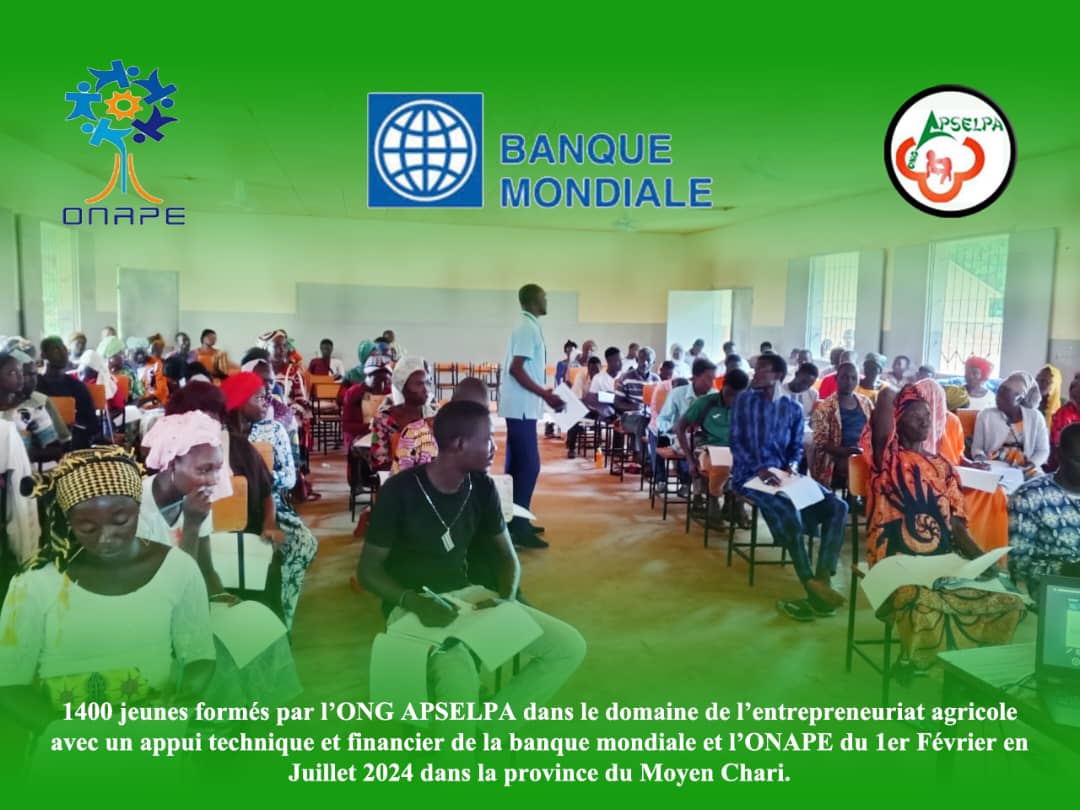 ONAPE

BANQUE MONDIALE

APSELPA

1400 jeunes formés par l'ONG APSELPA dans le domaine de l'entrepreneuriat agricole avec un appui technique et financier de la banque mondiale et l'ONAPE du 1er Février en Juillet 2024 dans la province du Moyen Chari.